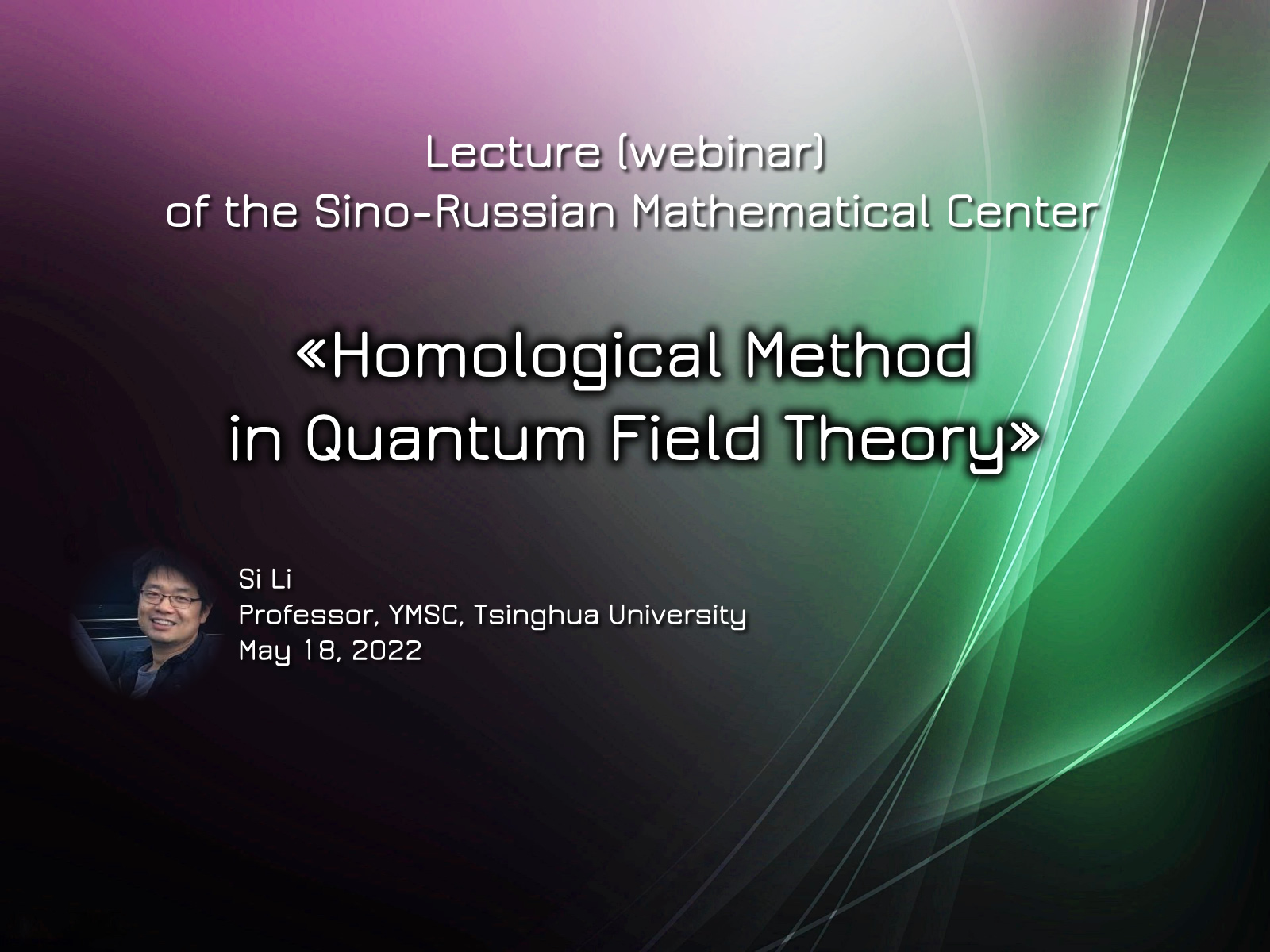 Lecture (webinar)
of the Sino-Russian Mathematical Center

«Homological Method
in Quantum Field Theory»

Si Li
Professor, YMSC, Tsinghua University
May 18, 2022